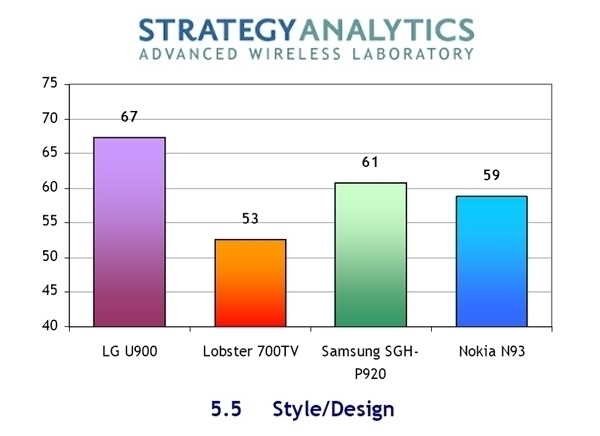 STRATEGYANALYTICS
ADVANCED WIRELESS LABORATORY

75
70
65
60
55
50
45
40

67
53
61
59

LG U900
Lobster 700TV
Samsung SGH-P920
Nokia N93

5.5 Style/Design